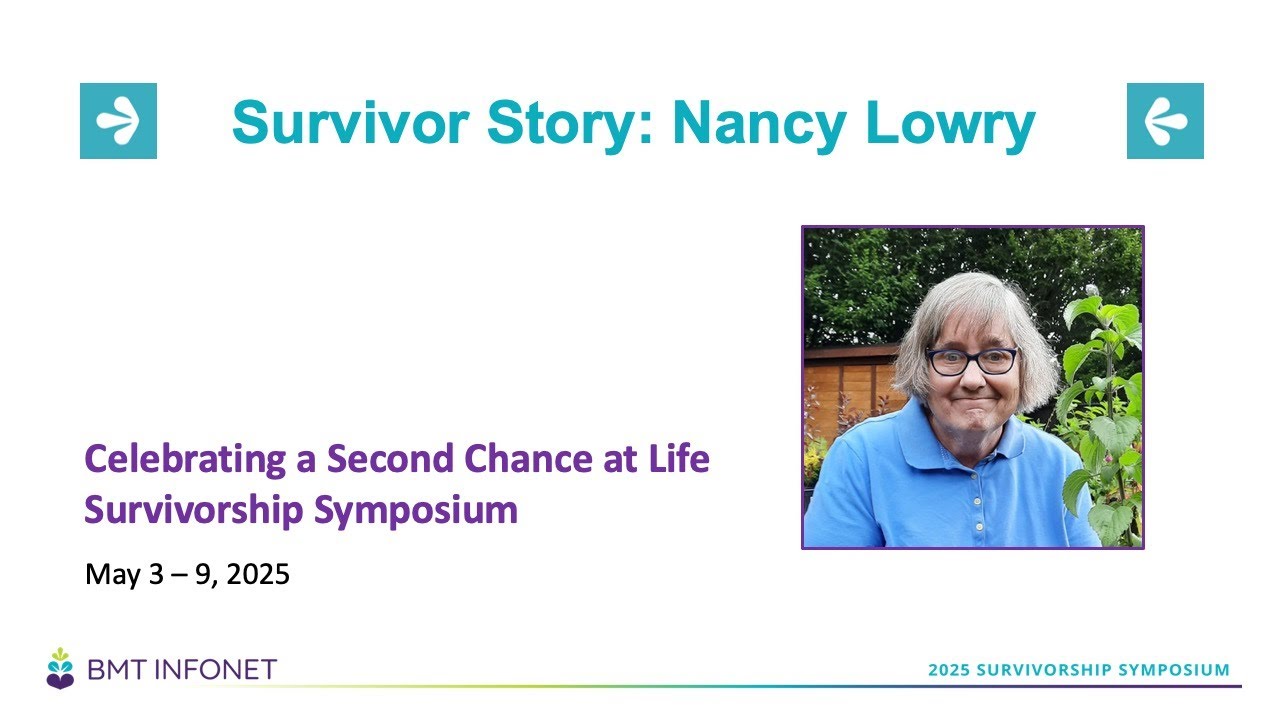 Survivor Story: Nancy Lowry

Celebrating a Second Chance at Life
Survivorship Symposium

May 3 – 9, 2025

BMT INFONET

2025 SURVIVORSHIP SYMPOSIUM